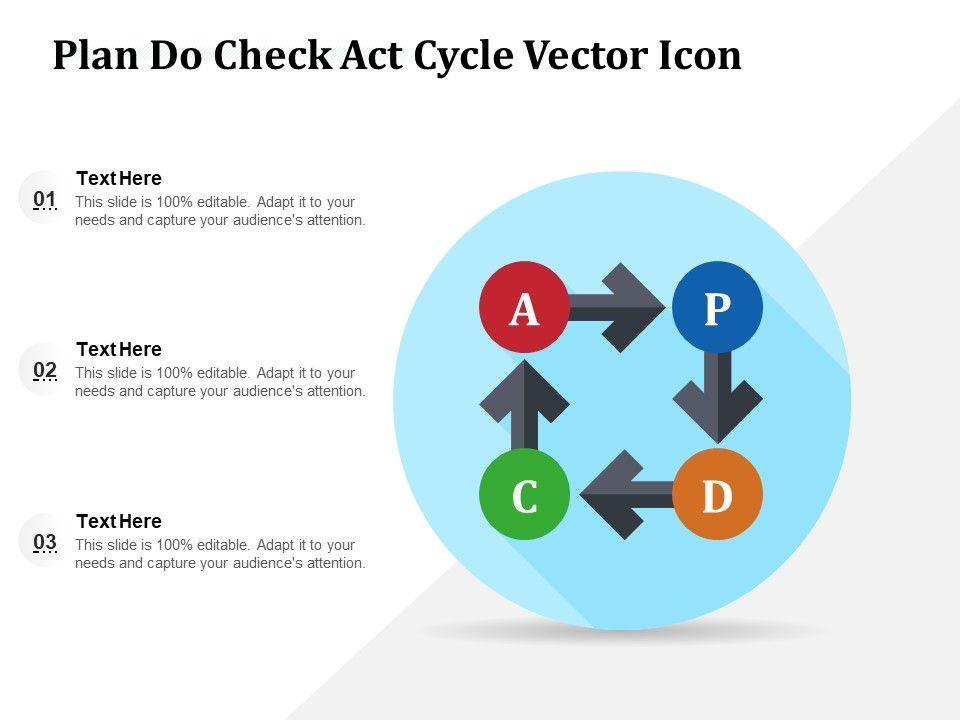 Plan Do Check Act Cycle Vector Icon

01
Text Here
This slide is 100% editable. Adapt it to your needs and capture your audience's attention.

02
Text Here
This slide is 100% editable. Adapt it to your needs and capture your audience's attention.

03
Text Here
This slide is 100% editable. Adapt it to your needs and capture your audience's attention.

A
P
C
D